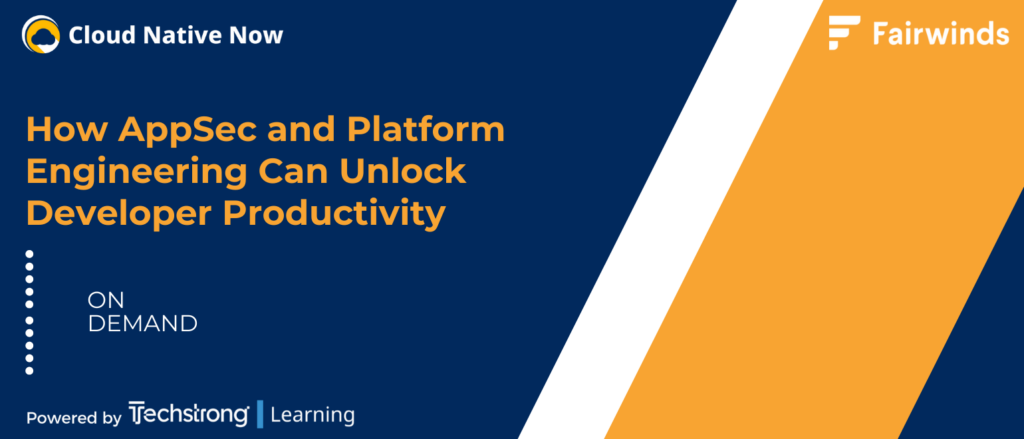 Cloud Native Now

Fairwinds

How AppSec and Platform Engineering Can Unlock Developer Productivity

ON DEMAND

Powered by Techstrong | Learning